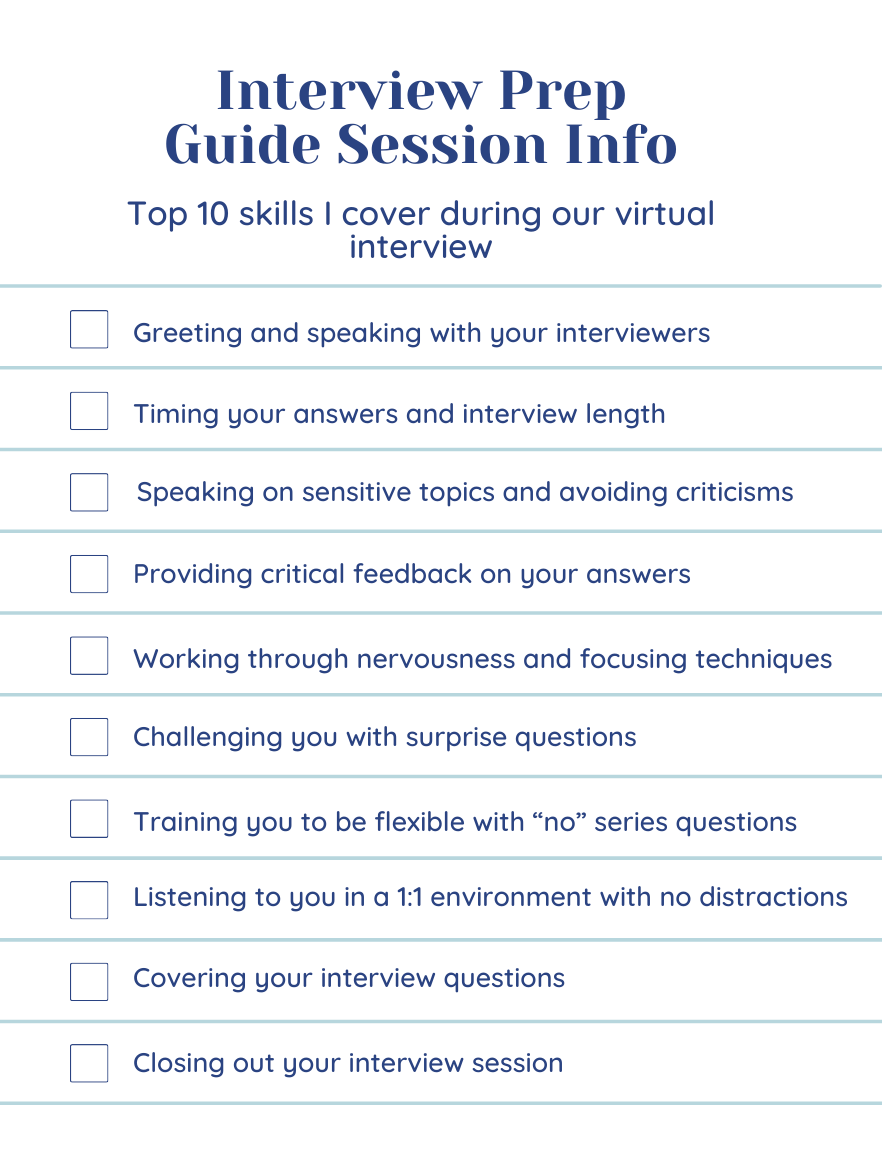 Interview Prep Guide Session Info

Top 10 skills I cover during our virtual interview

Greeting and speaking with your interviewers

Timing your answers and interview length

Speaking on sensitive topics and avoiding criticisms

Providing critical feedback on your answers

Working through nervousness and focusing techniques

Challenging you with surprise questions

Training you to be flexible with “no” series questions

Listening to you in a 1:1 environment with no distractions

Covering your interview questions

Closing out your interview session